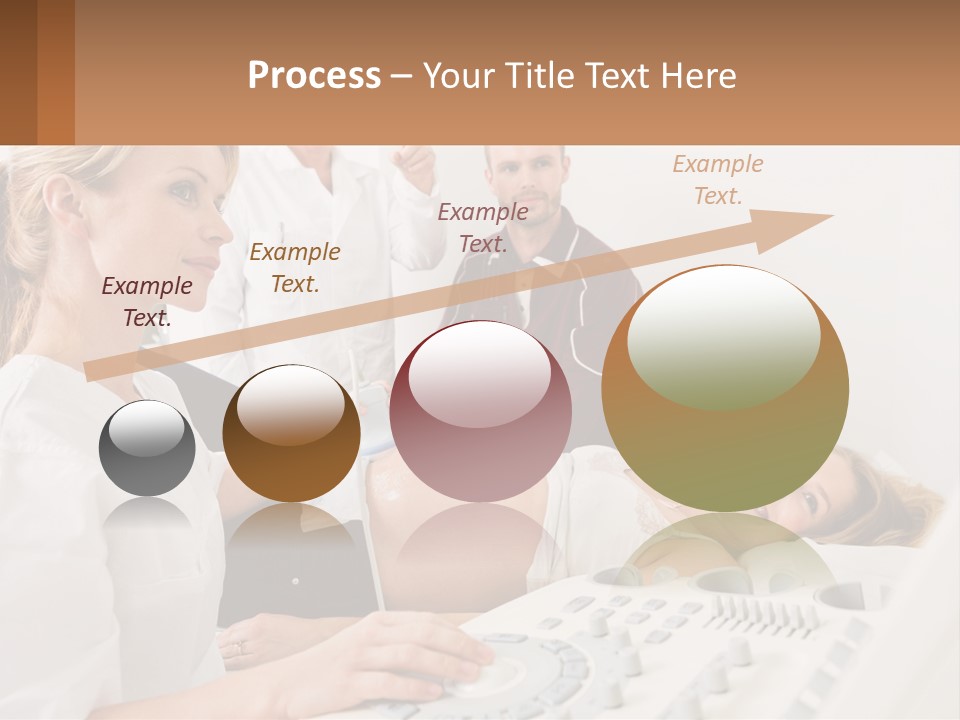 Process – Your Title Text Here

Example Text.

Example Text.

Example Text.

Example Text.